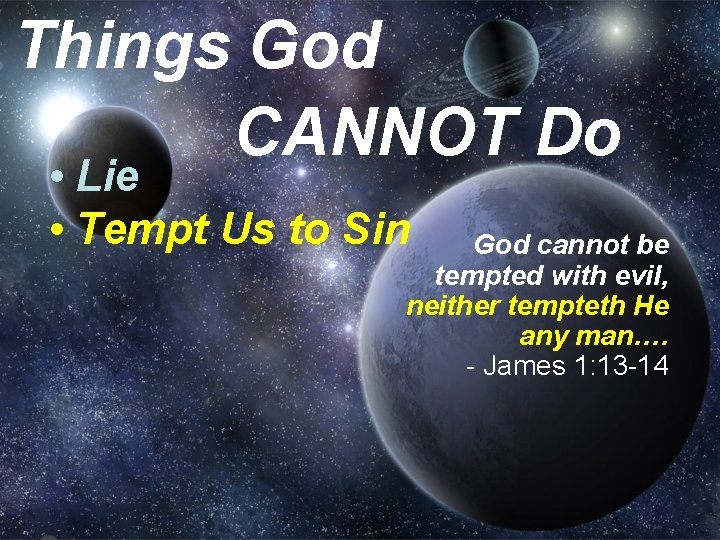 Things God CANNOT Do

• Lie
• Tempt Us to Sin

God cannot be tempted with evil, neither tempteth He any man….
- James 1:13-14